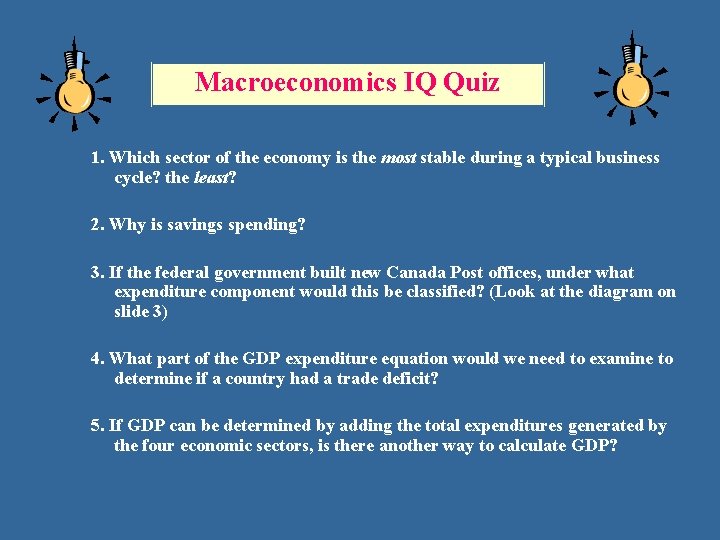 Macroeconomics IQ Quiz

1. Which sector of the economy is the most stable during a typical business cycle? the least?

2. Why is savings spending?

3. If the federal government built new Canada Post offices, under what expenditure component would this be classified? (Look at the diagram on slide 3)

4. What part of the GDP expenditure equation would we need to examine to determine if a country had a trade deficit?

5. If GDP can be determined by adding the total expenditures generated by the four economic sectors, is there another way to calculate GDP?